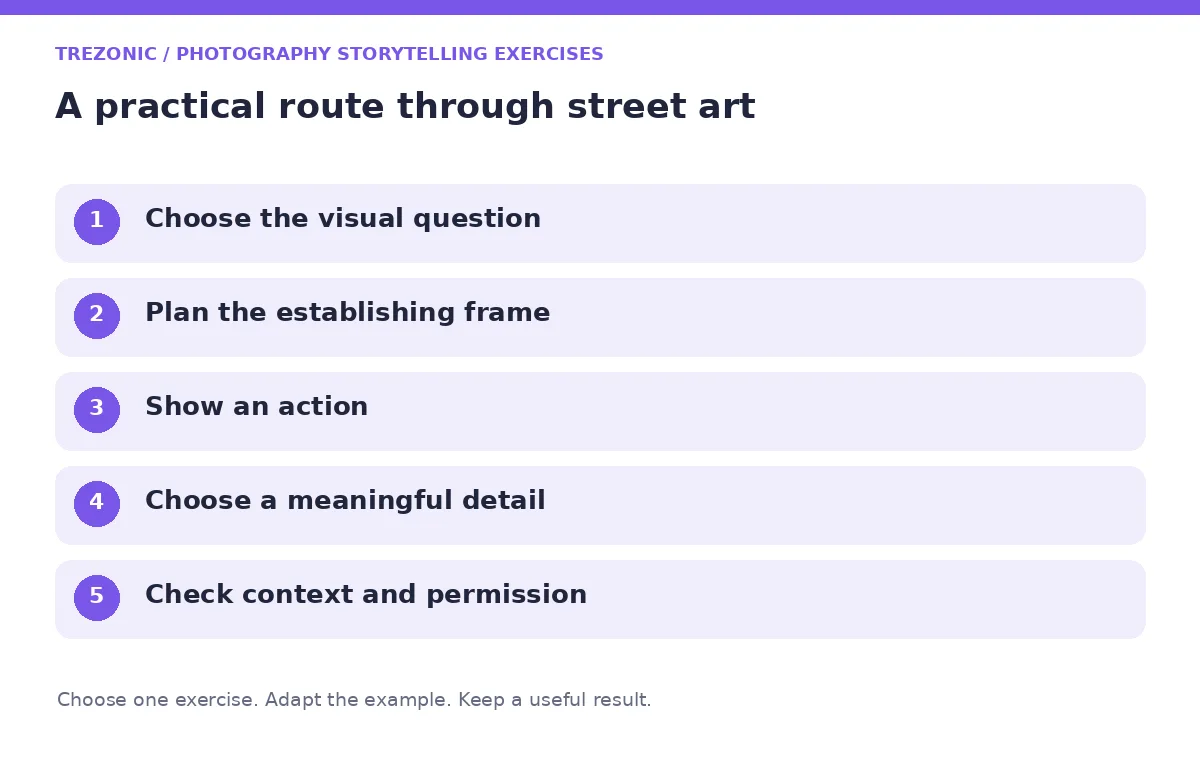 TREZONIC / PHOTOGRAPHY STORYTELLING EXERCISES

A practical route through street art

1 Choose the visual question

2 Plan the establishing frame

3 Show an action

4 Choose a meaningful detail

5 Check context and permission

Choose one exercise. Adapt the example. Keep a useful result.